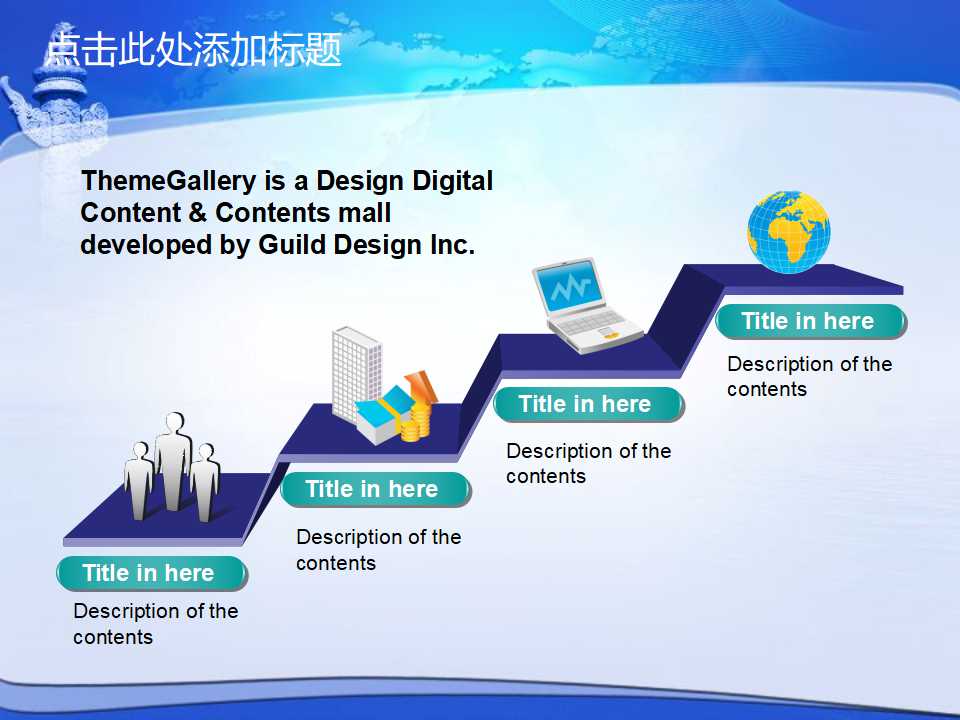 点击此处添加标题

ThemeGallery is a Design Digital Content & Contents mall developed by Guild Design Inc.

Title in here

Description of the contents

Title in here

Description of the contents

Title in here

Description of the contents

Title in here

Description of the contents